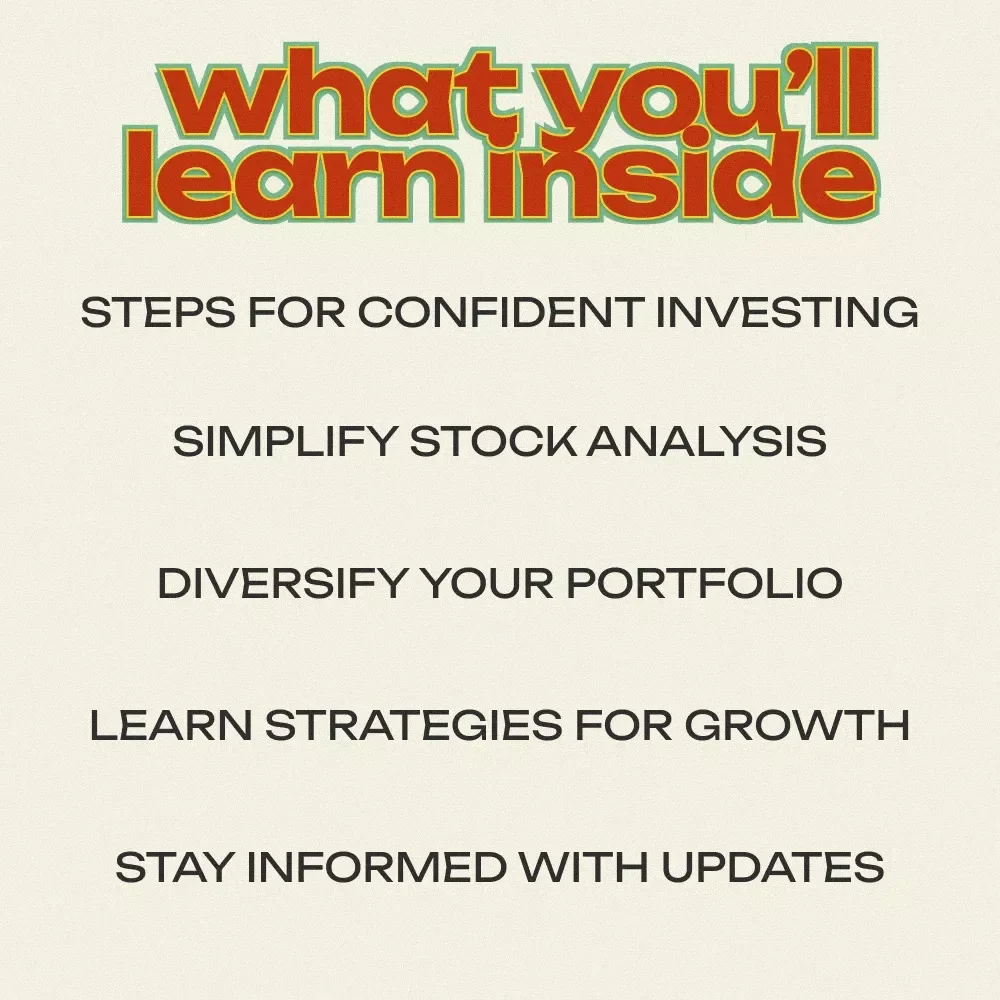 what you'll learn inside

STEPS FOR CONFIDENT INVESTING

SIMPLIFY STOCK ANALYSIS

DIVERSIFY YOUR PORTFOLIO

LEARN STRATEGIES FOR GROWTH

STAY INFORMED WITH UPDATES